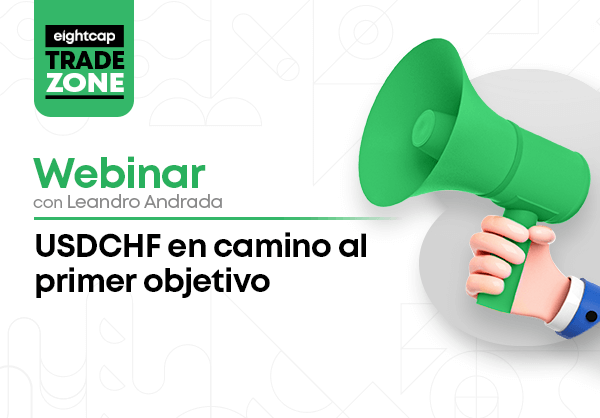 eightcap
TRADE
ZONE

Webinar
con Leandro Andrada

USDCHF en camino al primer objetivo